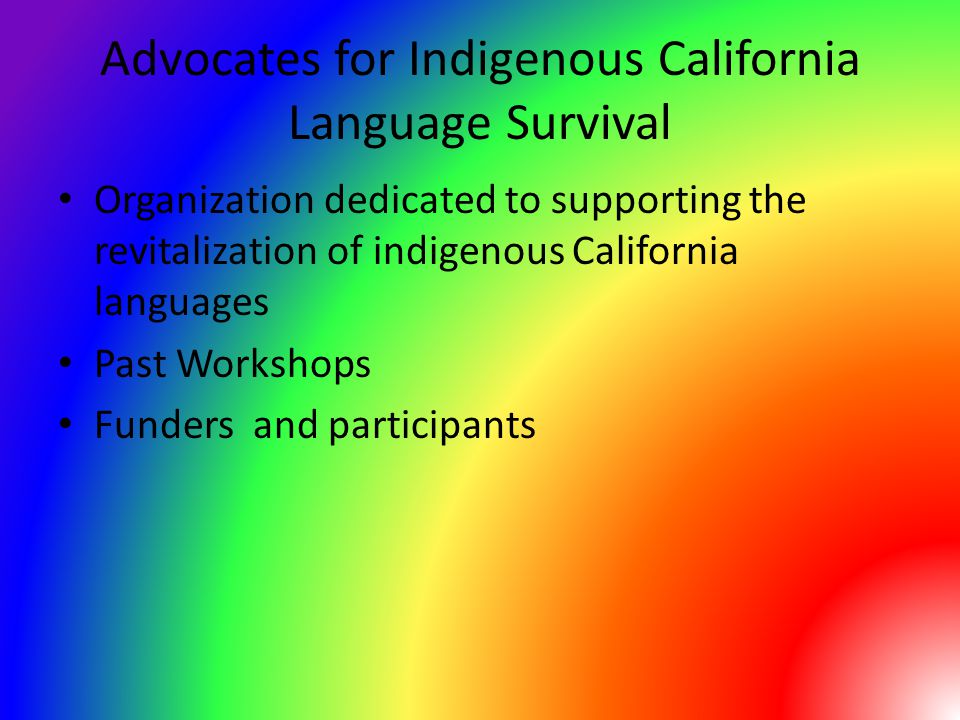 Advocates for Indigenous California Language Survival

• Organization dedicated to supporting the revitalization of indigenous California languages
• Past Workshops
• Funders  and participants